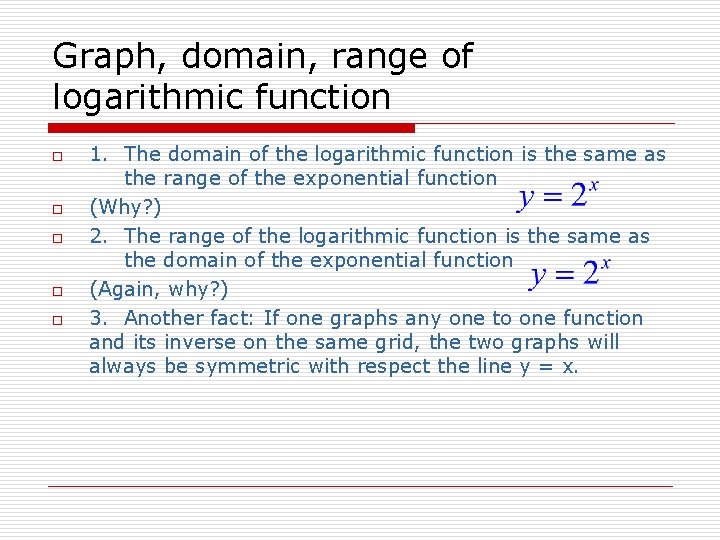 Graph, domain, range of logarithmic function

1. The domain of the logarithmic function is the same as the range of the exponential function $y = 2^x$

(Why?)

2. The range of the logarithmic function is the same as the domain of the exponential function $y = 2^x$

(Again, why?)

3. Another fact: If one graphs any one to one function and its inverse on the same grid, the two graphs will always be symmetric with respect the line y = x.